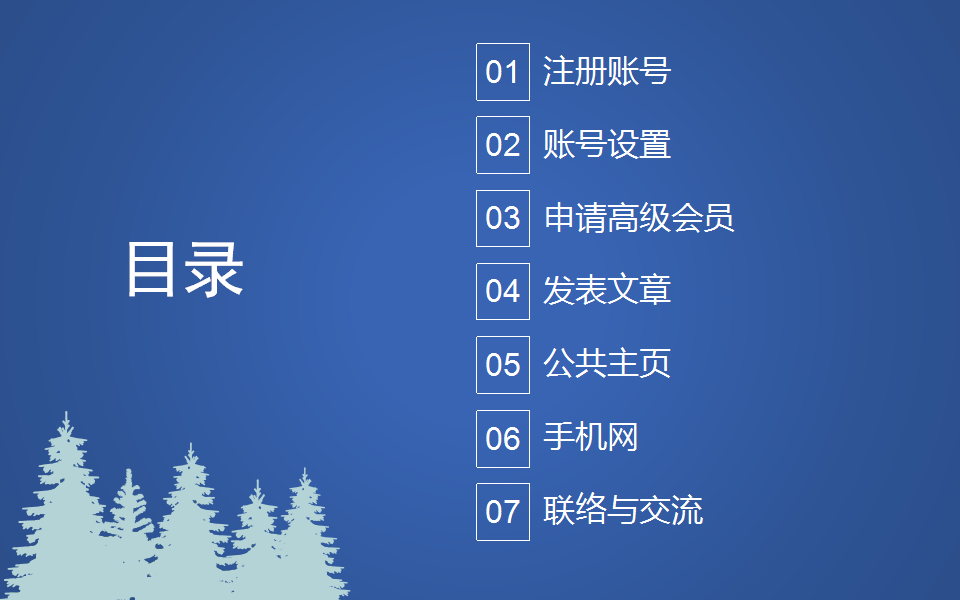 目录

01 注册账号

02 账号设置

03 申请高级会员

04 发表文章

05 公共主页

06 手机网

07 联络与交流